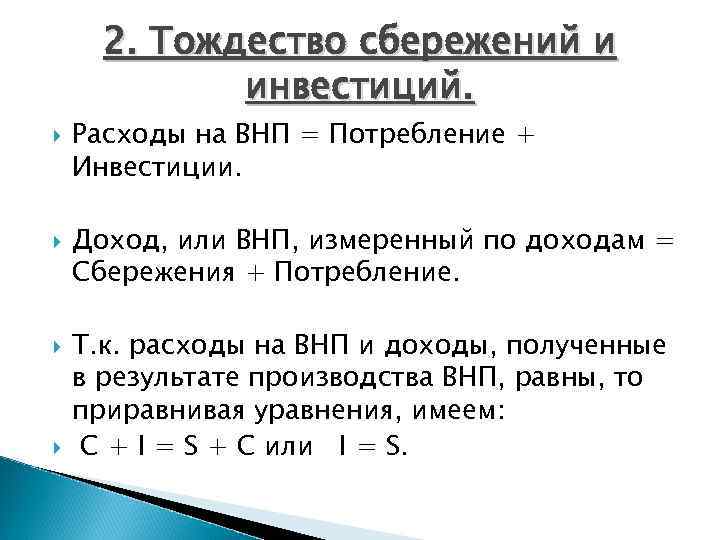 2. Тождество сбережений и инвестиций.

Расходы на ВНП = Потребление + Инвестиции.

Доход, или ВНП, измеренный по доходам = Сбережения + Потребление.

Т.к. расходы на ВНП и доходы, полученные в результате производства ВНП, равны, то приравнивая уравнения, имеем:

$C + I = S + C$ или $I = S$.